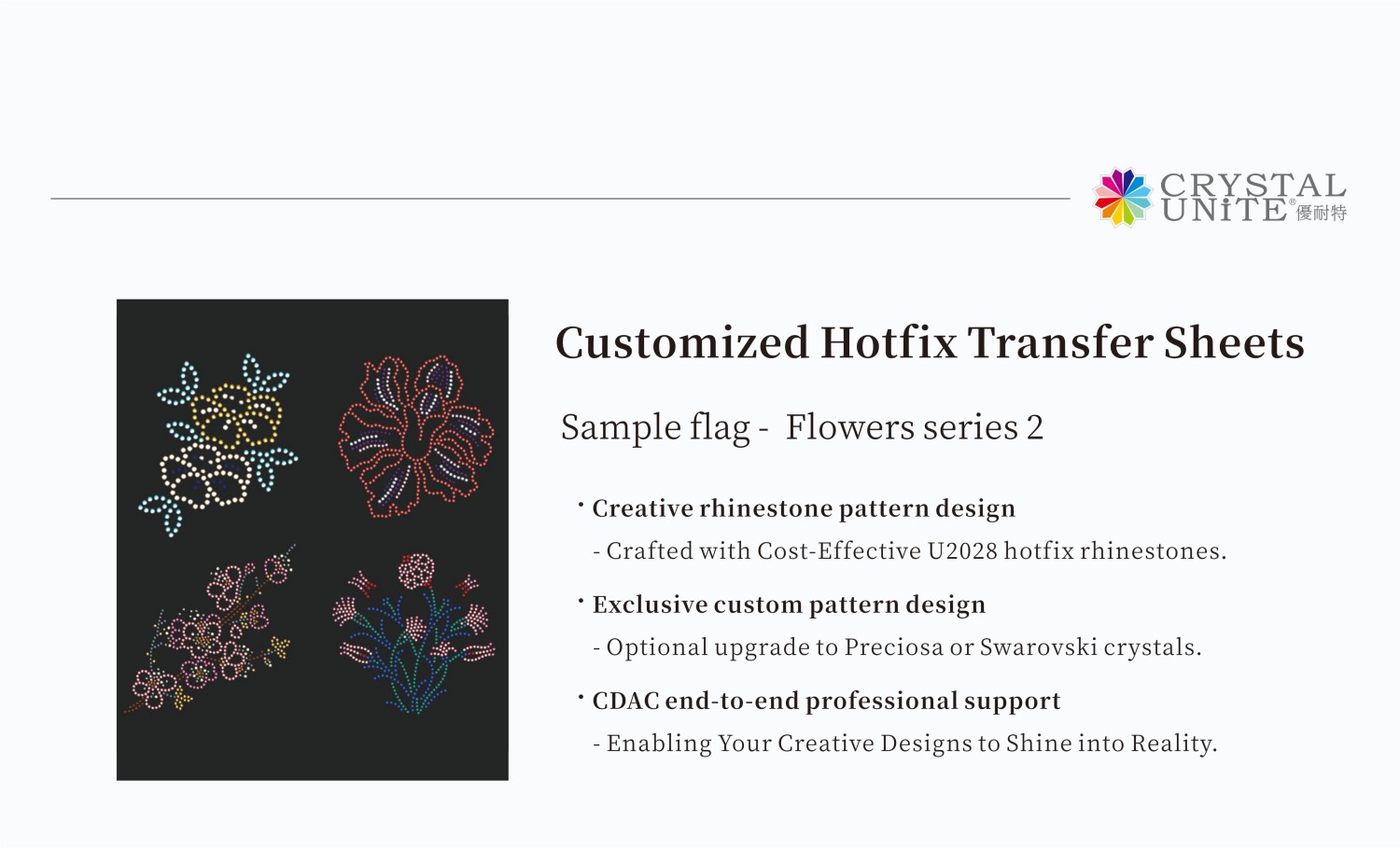 CRYSTAL UNiTE® 優耐特

Customized Hotfix Transfer Sheets

Sample flag - Flowers series 2

· Creative rhinestone pattern design
- Crafted with Cost-Effective U2028 hotfix rhinestones.

· Exclusive custom pattern design
- Optional upgrade to Preciosa or Swarovski crystals.

· CDAC end-to-end professional support
- Enabling Your Creative Designs to Shine into Reality.